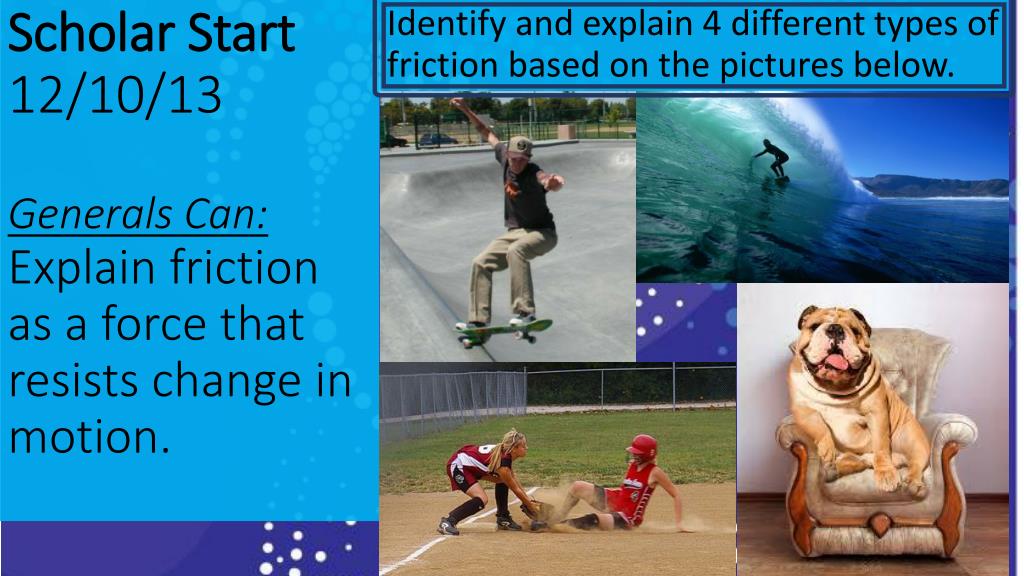 Scholar Start
12/10/13

Generals Can:
Explain friction as a force that resists change in motion.

Identify and explain 4 different types of friction based on the pictures below.